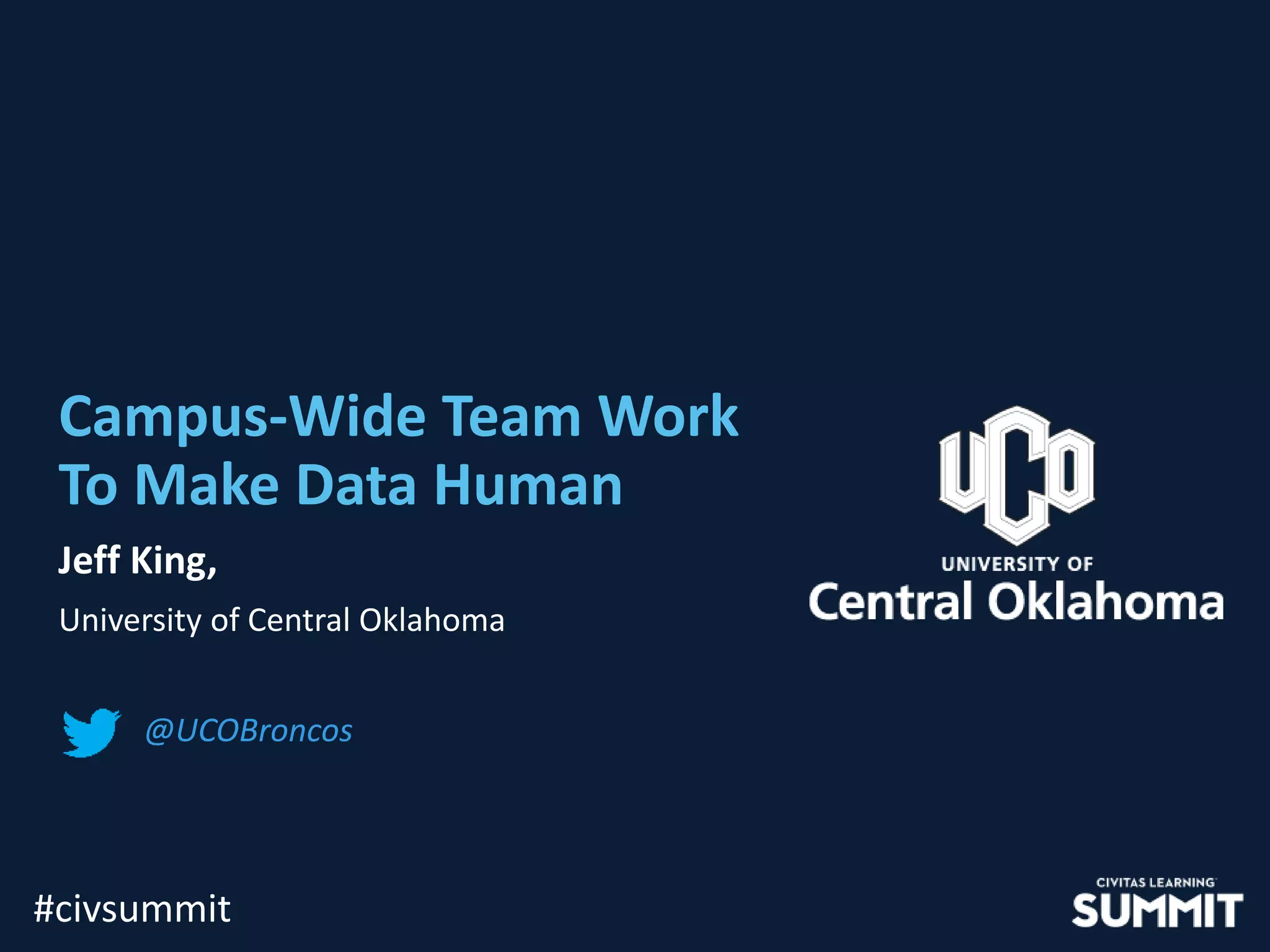 Campus-Wide Team Work To Make Data Human

Jeff King,

University of Central Oklahoma

@UCOBroncos

UCO
UNIVERSITY OF
Central Oklahoma

#civsummit

CIVITAS LEARNING
SUMMIT